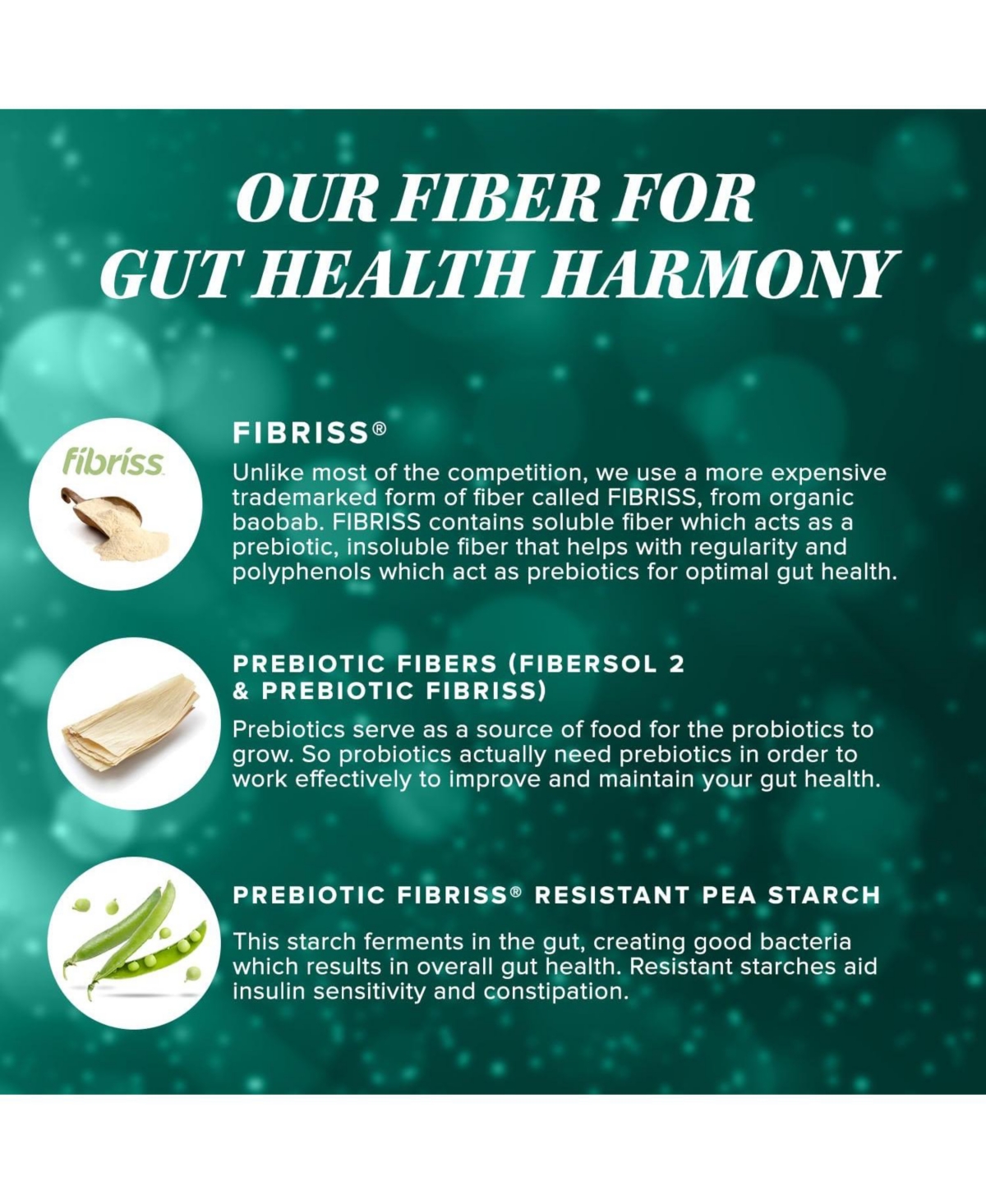 OUR FIBER FOR GUT HEALTH HARMONY

fibriss

FIBRISS®

Unlike most of the competition, we use a more expensive trademarked form of fiber called FIBRISS, from organic baobab. FIBRISS contains soluble fiber which acts as a prebiotic, insoluble fiber that helps with regularity and polyphenols which act as prebiotics for optimal gut health.

PREBIOTIC FIBERS (FIBERSOL 2 & PREBIOTIC FIBRISS)

Prebiotics serve as a source of food for the probiotics to grow. So probiotics actually need prebiotics in order to work effectively to improve and maintain your gut health.

PREBIOTIC FIBRISS® RESISTANT PEA STARCH

This starch ferments in the gut, creating good bacteria which results in overall gut health. Resistant starches aid insulin sensitivity and constipation.